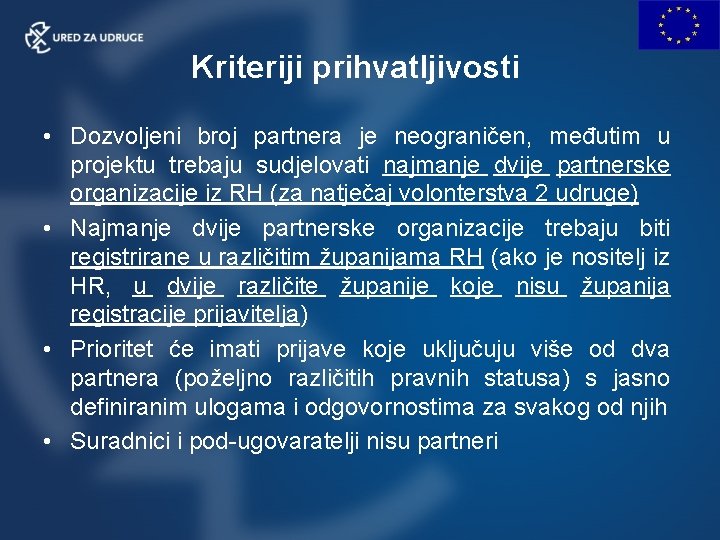 URED ZA UDRUGE

Kriteriji prihvatljivosti

• Dozvoljeni broj partnera je neograničen, međutim u projektu trebaju sudjelovati najmanje dvije partnerske organizacije iz RH (za natječaj volonterstva 2 udruge)

• Najmanje dvije partnerske organizacije trebaju biti registrirane u različitim županijama RH (ako je nositelj iz HR, u dvije različite županije koje nisu županija registracije prijavitelja)

• Prioritet će imati prijave koje uključuju više od dva partnera (poželjno različitih pravnih statusa) s jasno definiranim ulogama i odgovornostima za svakog od njih

• Suradnici i pod-ugovaratelji nisu partneri